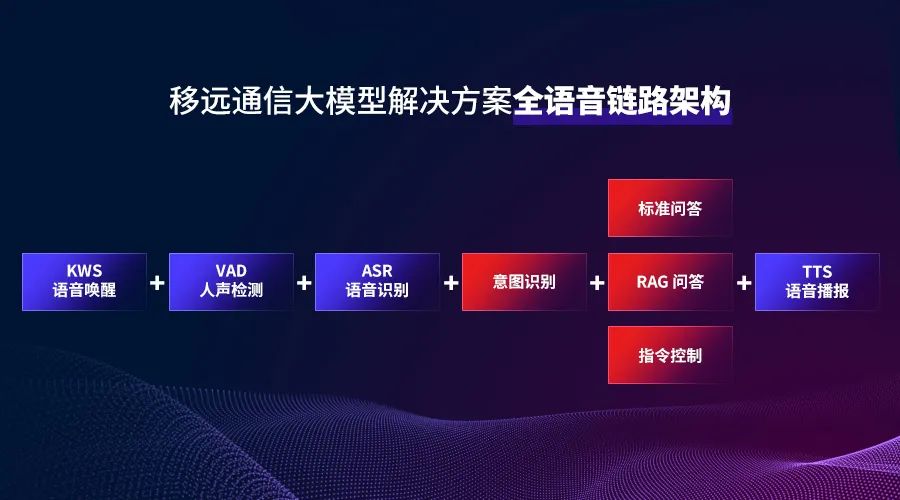 移远通信大模型解决方案全语音链路架构

KWS
语音唤醒

+

VAD
人声检测

+

ASR
语音识别

+

意图识别

+

标准问答

RAG 问答

指令控制

+

TTS
语音播报